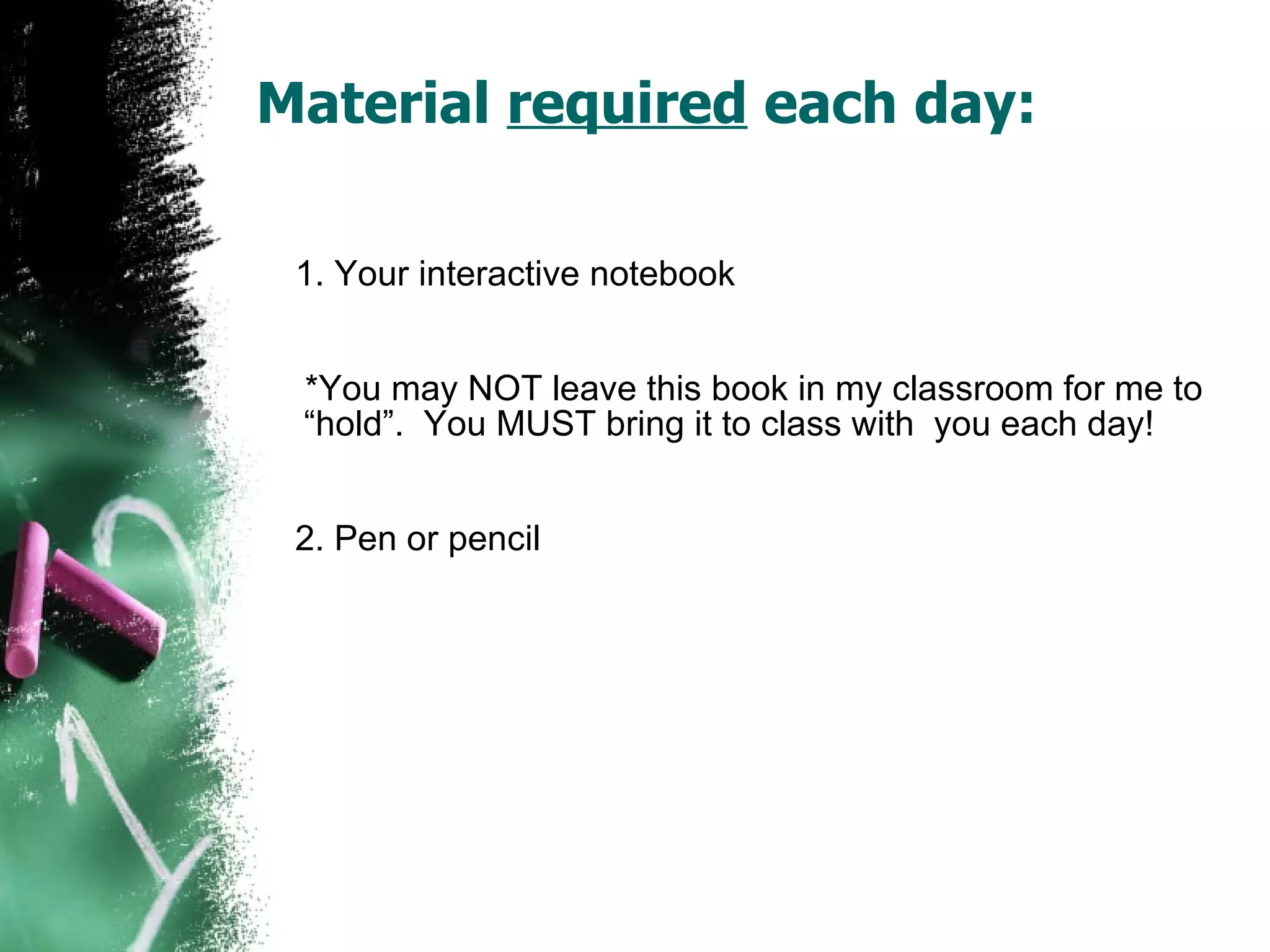 Material required each day:

1. Your interactive notebook

*You may NOT leave this book in my classroom for me to “hold”. You MUST bring it to class with you each day!

2. Pen or pencil